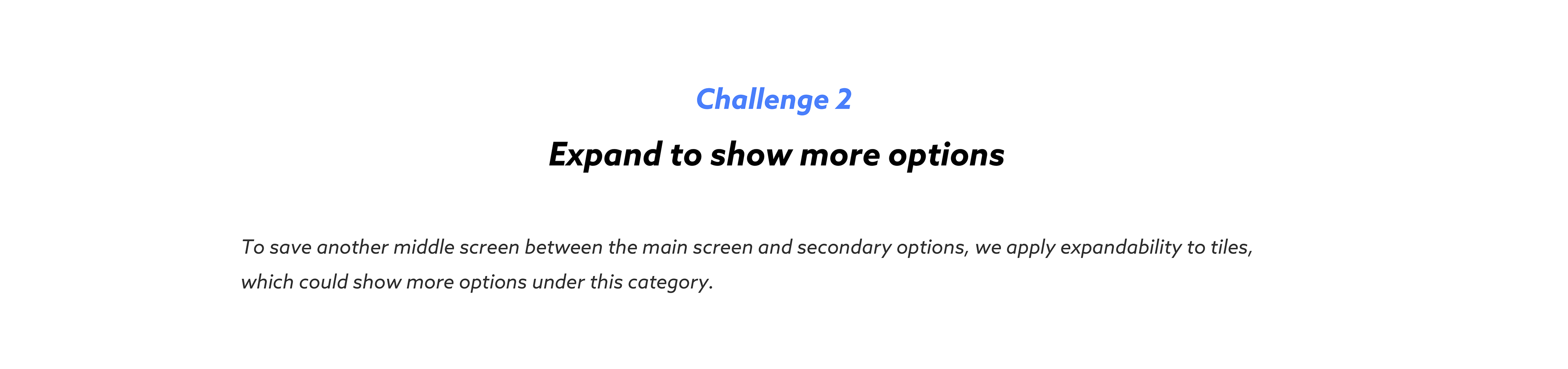 Challenge 2

Expand to show more options

To save another middle screen between the main screen and secondary options, we apply expandability to tiles, which could show more options under this category.